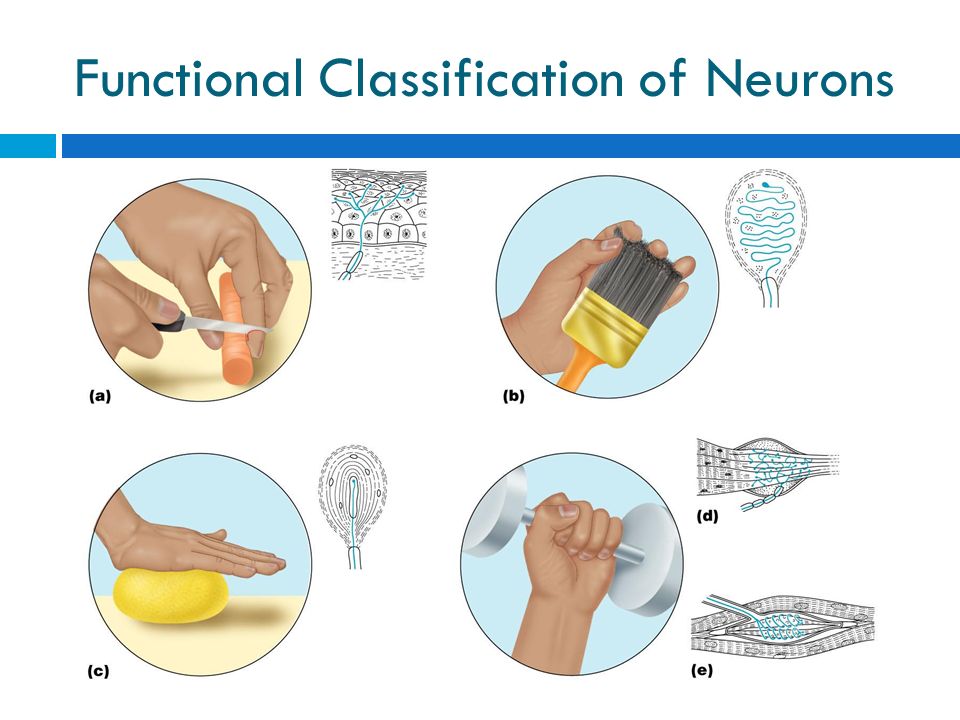 Functional Classification of Neurons

(a)

(b)

(c)

(d)

(e)